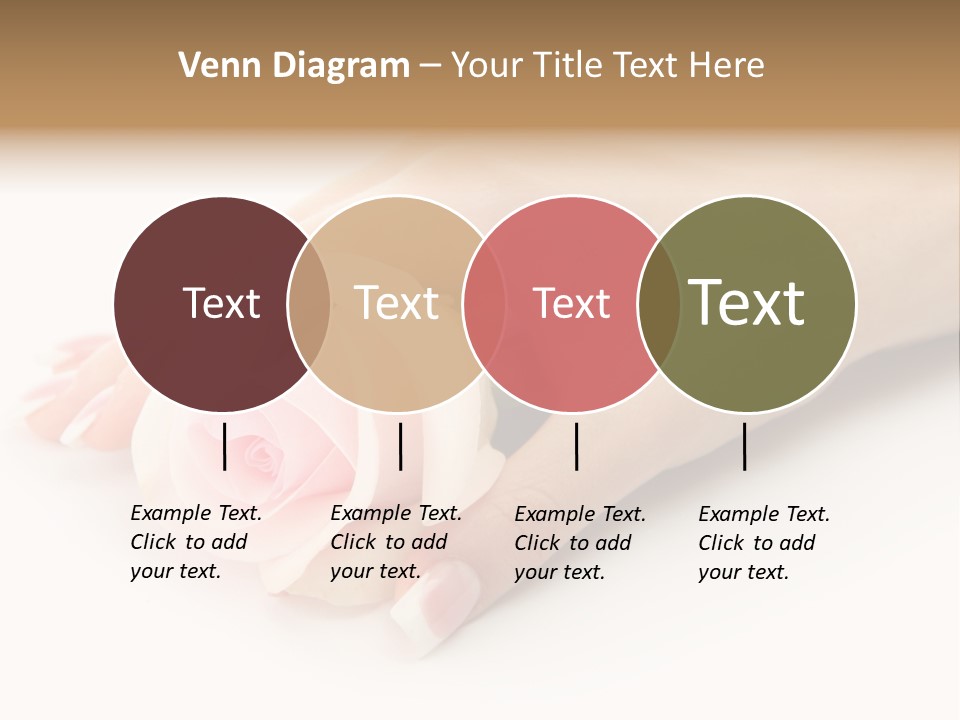 Venn Diagram – Your Title Text Here

Text

Text

Text

Text

Example Text. Click to add your text.

Example Text. Click to add your text.

Example Text. Click to add your text.

Example Text. Click to add your text.